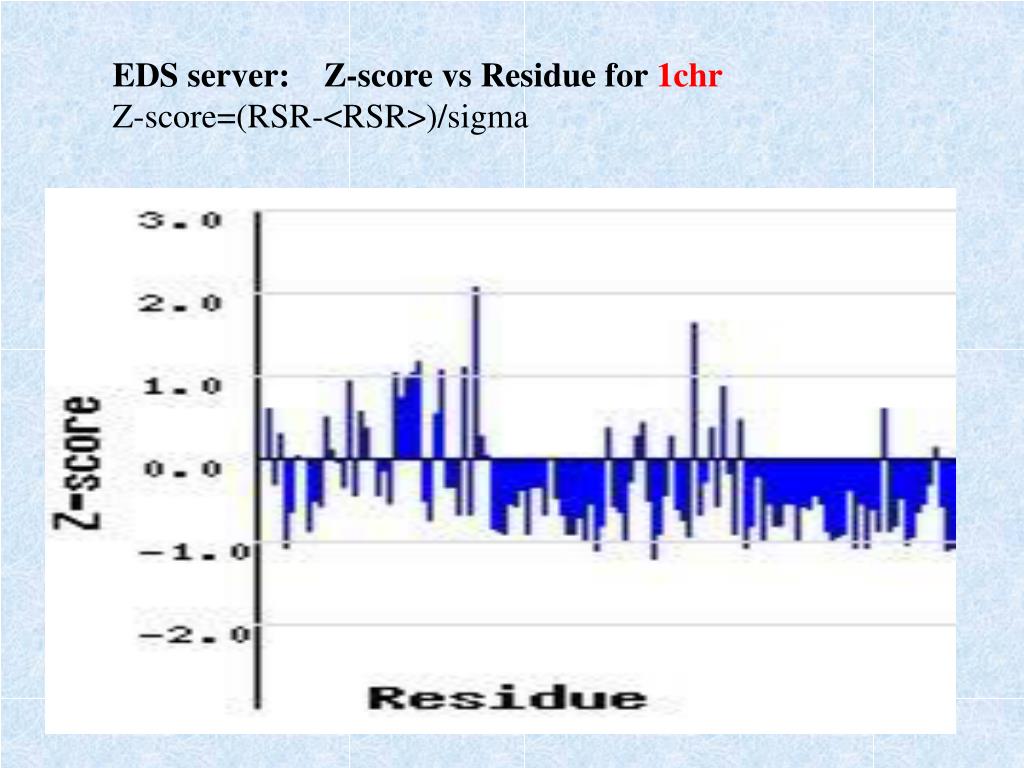 EDS server: Z-score vs Residue for 1chr
Z-score=(RSR-<RSR>)/sigma

3.0
2.0
1.0
0.0
−1.0
−2.0
Z-score
Residue